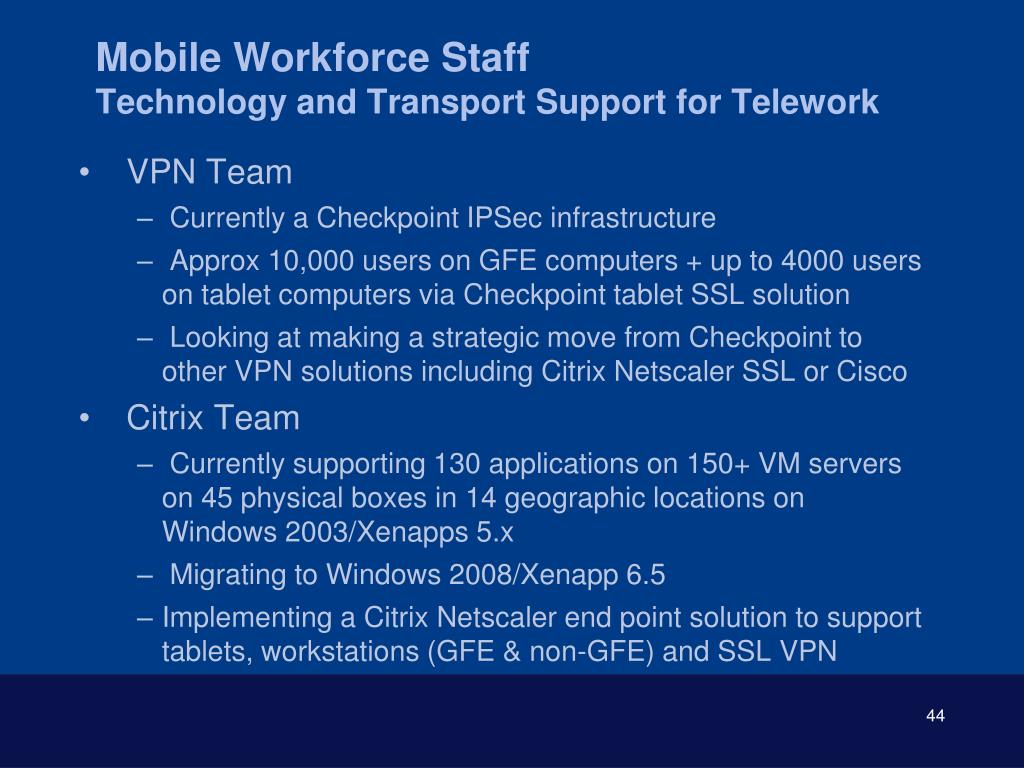 Mobile Workforce Staff
Technology and Transport Support for Telework

• VPN Team
– Currently a Checkpoint IPSec infrastructure
– Approx 10,000 users on GFE computers + up to 4000 users on tablet computers via Checkpoint tablet SSL solution
– Looking at making a strategic move from Checkpoint to other VPN solutions including Citrix Netscaler SSL or Cisco

• Citrix Team
– Currently supporting 130 applications on 150+ VM servers on 45 physical boxes in 14 geographic locations on Windows 2003/Xenapps 5.x
– Migrating to Windows 2008/Xenapp 6.5
– Implementing a Citrix Netscaler end point solution to support tablets, workstations (GFE & non-GFE) and SSL VPN

44